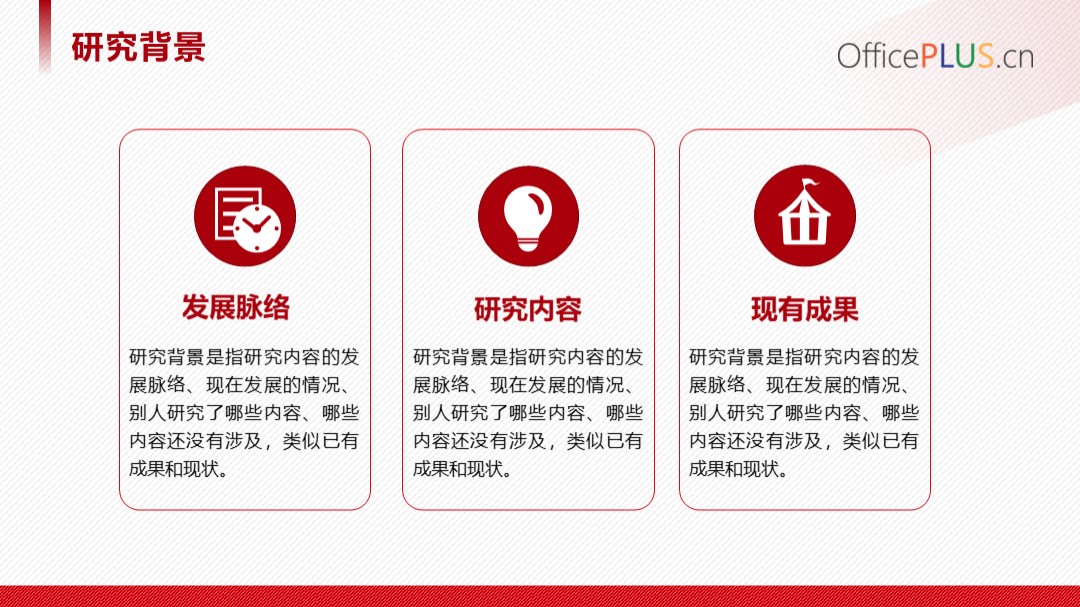 研究背景

OfficePLUS.cn

发展脉络

研究背景是指研究内容的发展脉络、现在发展的情况、别人研究了哪些内容、哪些内容还没有涉及，类似已有成果和现状。

研究内容

研究背景是指研究内容的发展脉络、现在发展的情况、别人研究了哪些内容、哪些内容还没有涉及，类似已有成果和现状。

现有成果

研究背景是指研究内容的发展脉络、现在发展的情况、别人研究了哪些内容、哪些内容还没有涉及，类似已有成果和现状。